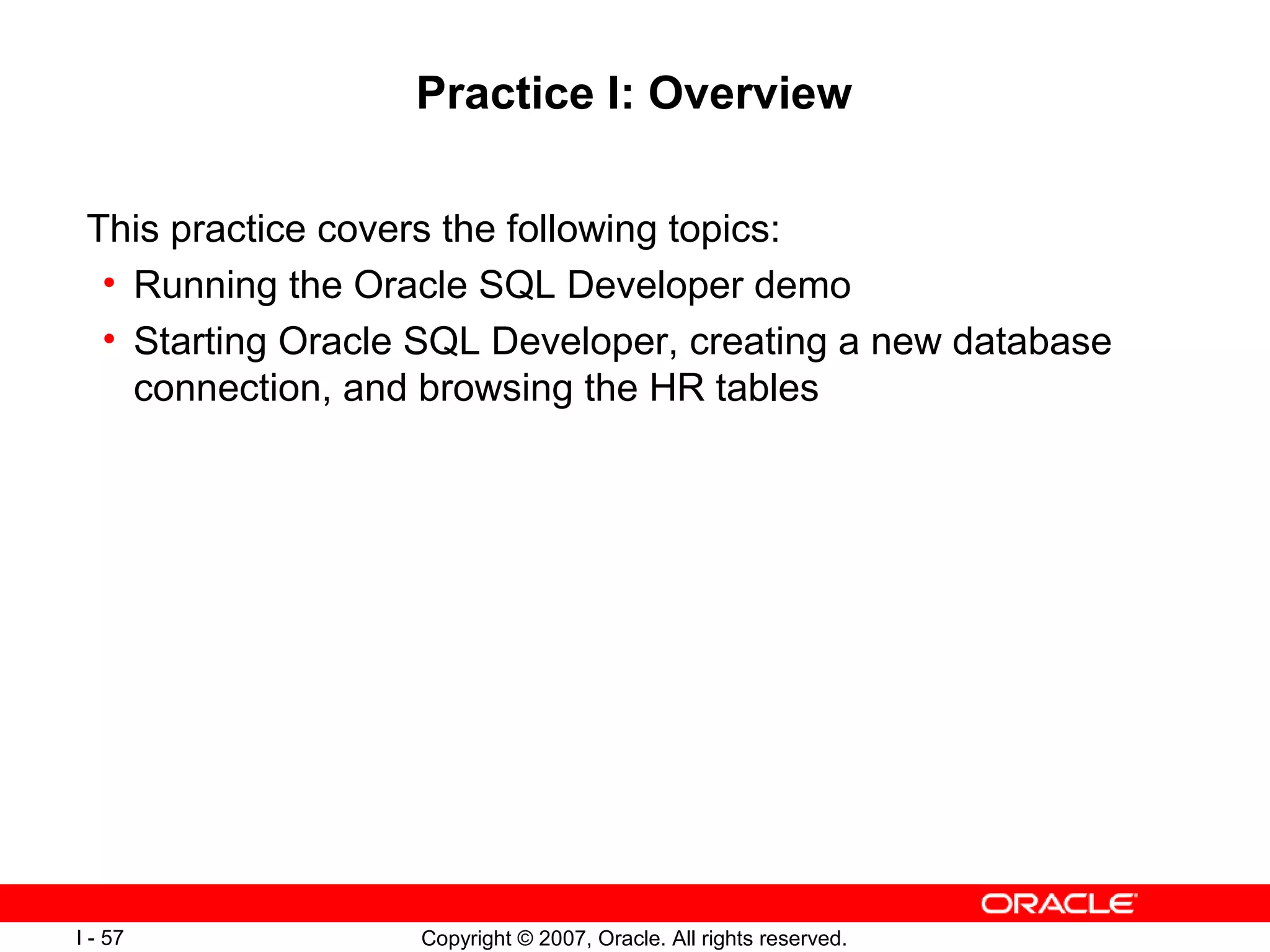 Practice I: Overview

This practice covers the following topics:

• Running the Oracle SQL Developer demo
• Starting Oracle SQL Developer, creating a new database connection, and browsing the HR tables

ORACLE

I - 57

Copyright © 2007, Oracle. All rights reserved.